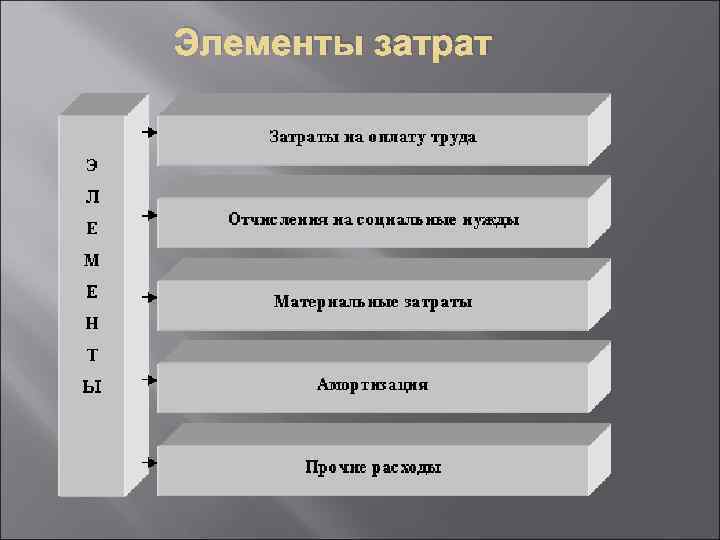 Элементы затрат

Э
Л
Е
М
Е
Н
Т
Ы

Затраты на оплату труда

Отчисления на социальные нужды

Материальные затраты

Амортизация

Прочие расходы